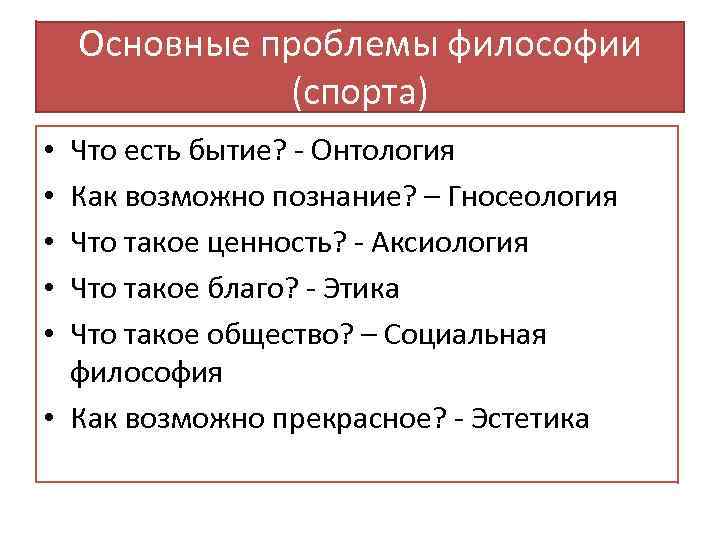 Основные проблемы философии (спорта)

• Что есть бытие? - Онтология
• Как возможно познание? – Гносеология
• Что такое ценность? - Аксиология
• Что такое благо? - Этика
• Что такое общество? – Социальная философия
• Как возможно прекрасное? - Эстетика